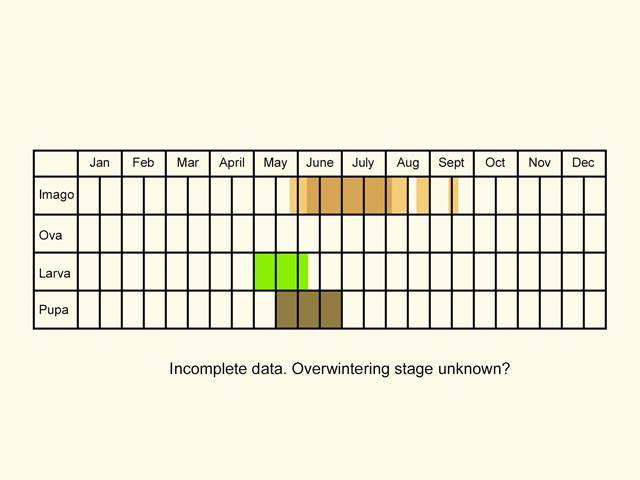 | | Jan | Feb | Mar | April | May | June | July | Aug | Sept | Oct | Nov | Dec |
|---|---|---|---|---|---|---|---|---|---|---|---|---|
| Imago | | | | | | | | | | | | |
| Ova | | | | | | | | | | | | |
| Larva | | | | | | | | | | | | |
| Pupa | | | | | | | | | | | | |

Incomplete data. Overwintering stage unknown?